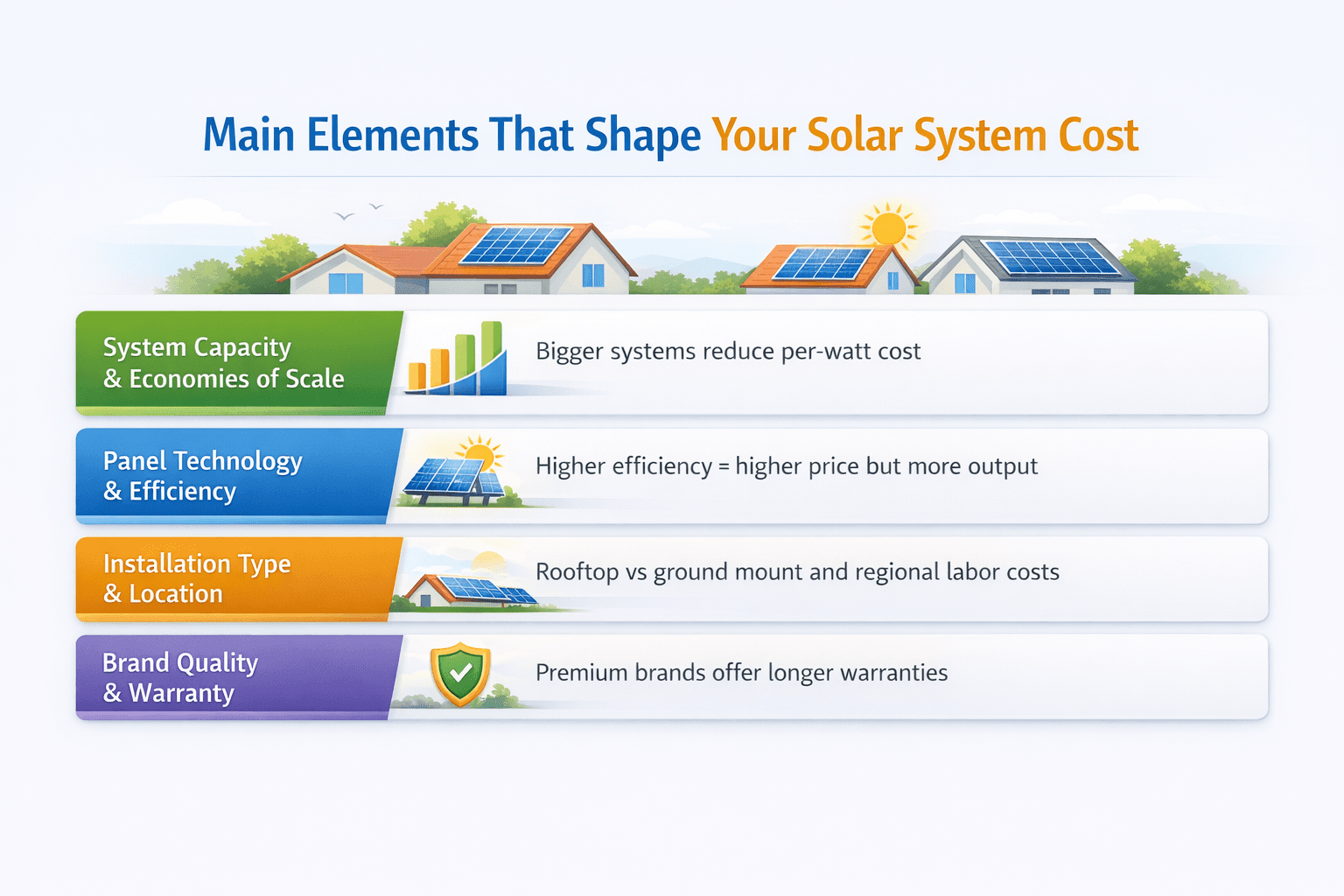 Main Elements That Shape Your Solar System Cost

System Capacity & Economies of Scale

Bigger systems reduce per-watt cost

Panel Technology & Efficiency

Higher efficiency = higher price but more output

Installation Type & Location

Rooftop vs ground mount and regional labor costs

Brand Quality & Warranty

Premium brands offer longer warranties